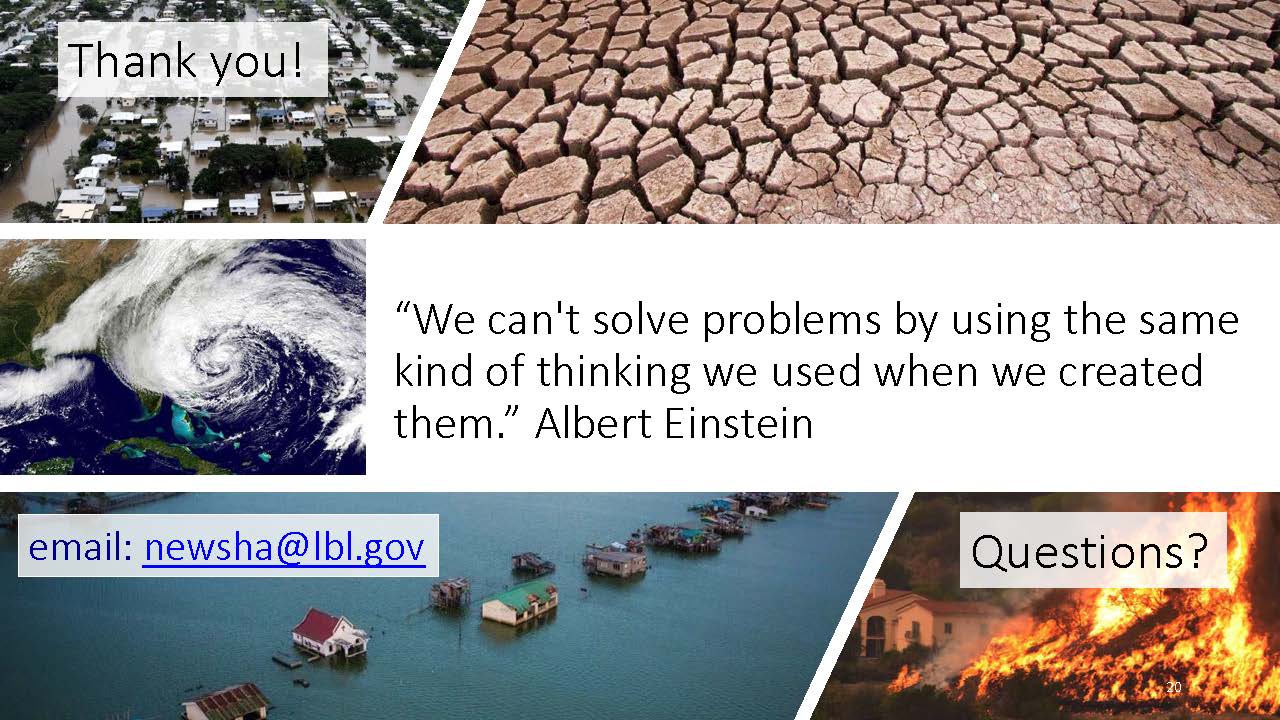 Thank you!

“We can't solve problems by using the same kind of thinking we used when we created them.” Albert Einstein

email: newsha@lbl.gov

Questions?

20